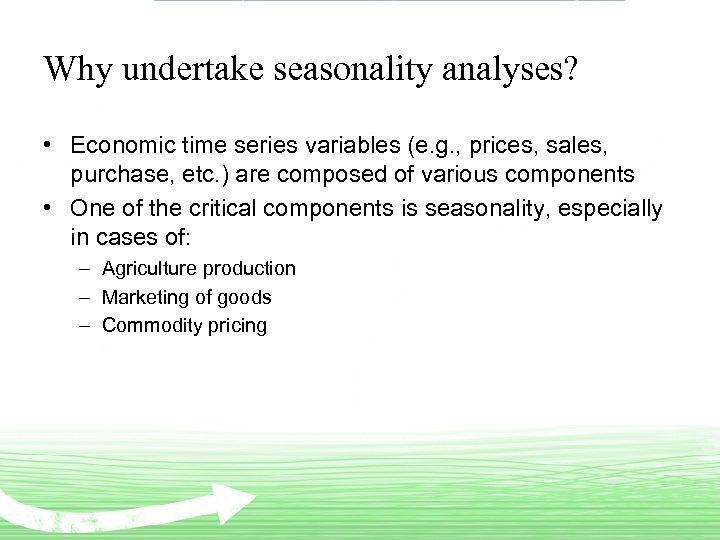 Why undertake seasonality analyses?

• Economic time series variables (e.g., prices, sales, purchase, etc.) are composed of various components

• One of the critical components is seasonality, especially in cases of:

– Agriculture production
– Marketing of goods
– Commodity pricing